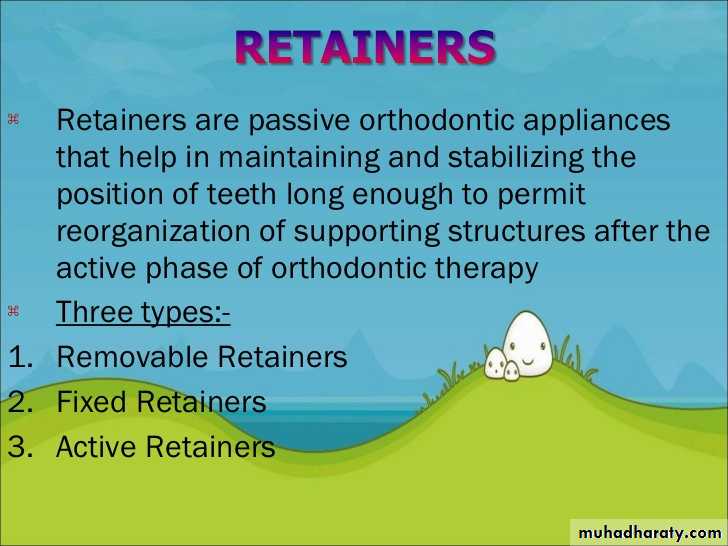 RETAINERS

⌘ Retainers are passive orthodontic appliances that help in maintaining and stabilizing the position of teeth long enough to permit reorganization of supporting structures after the active phase of orthodontic therapy

⌘ Three types:-

1. Removable Retainers
2. Fixed Retainers
3. Active Retainers

muhadharaty.com